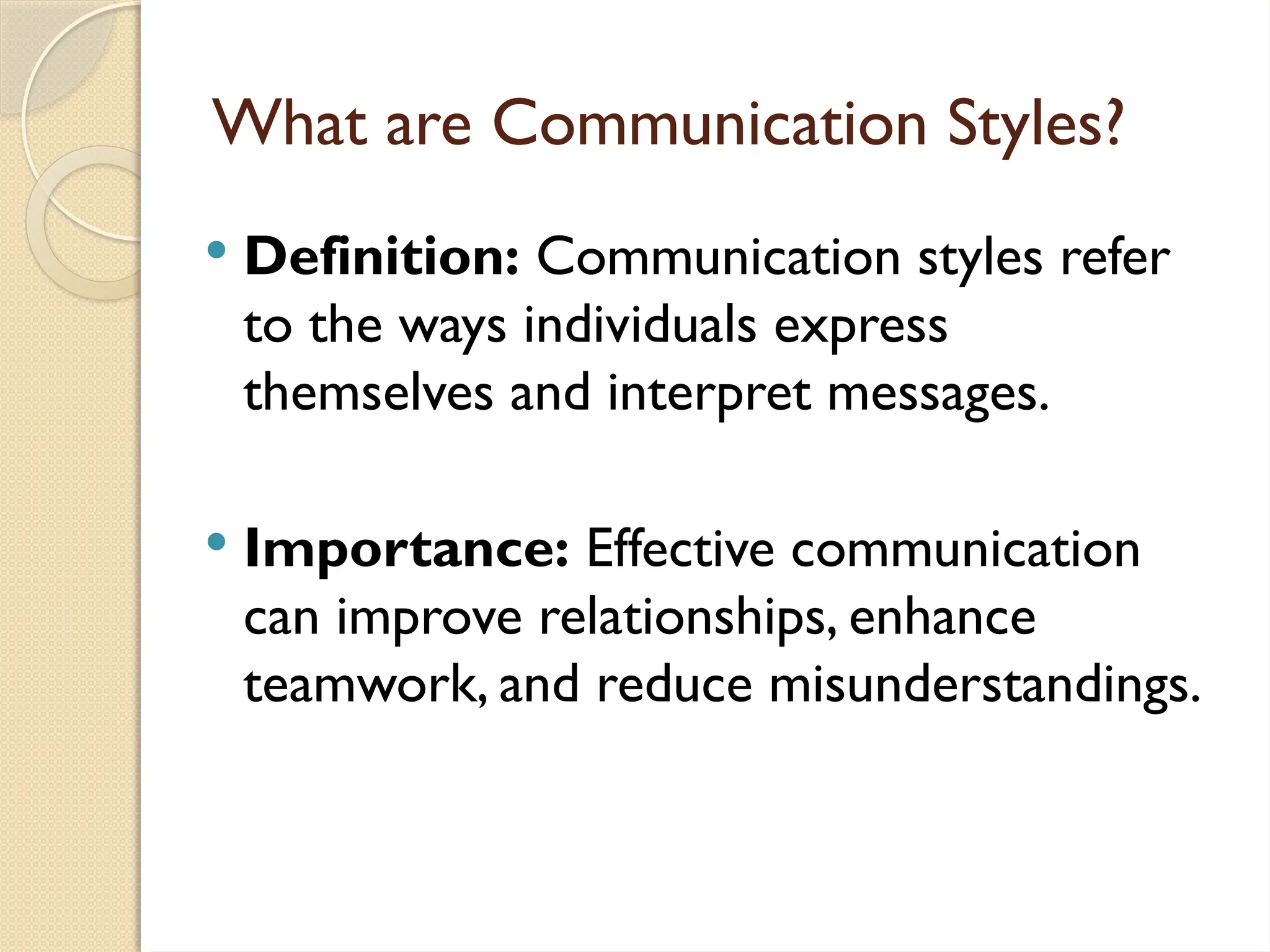 What are Communication Styles?

• Definition: Communication styles refer to the ways individuals express themselves and interpret messages.

• Importance: Effective communication can improve relationships, enhance teamwork, and reduce misunderstandings.